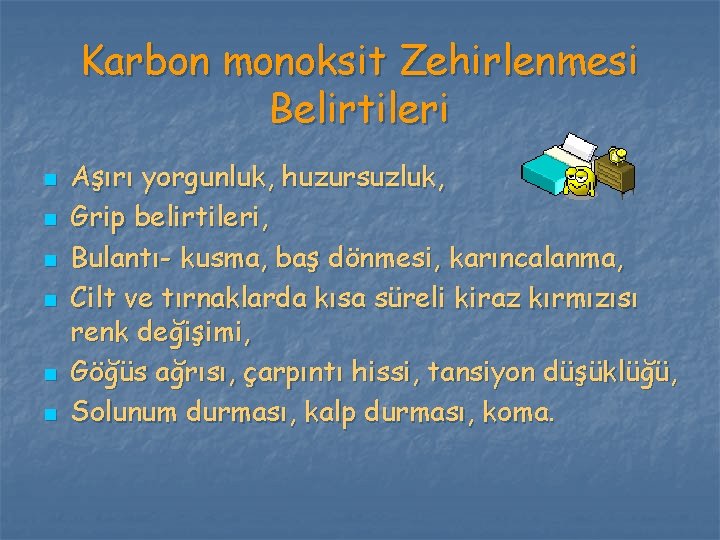 Karbon monoksit Zehirlenmesi Belirtileri

- Aşırı yorgunluk, huzursuzluk,
- Grip belirtileri,
- Bulantı- kusma, baş dönmesi, karıncalanma,
- Cilt ve tırnaklarda kısa süreli kiraz kırmızısı renk değişimi,
- Göğüs ağrısı, çarpıntı hissi, tansiyon düşüklüğü,
- Solunum durması, kalp durması, koma.